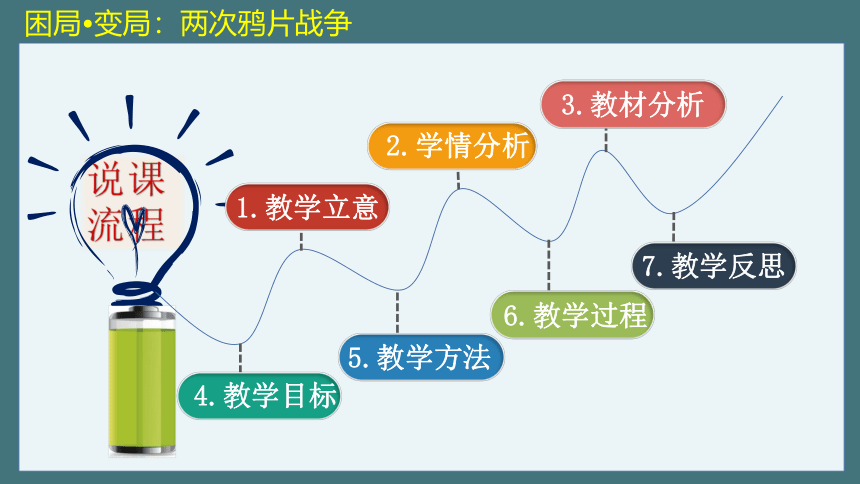 困局•变局：两次鸦片战争

说课流程

1. 教学立意

2. 学情分析

3. 教材分析

4. 教学目标

5. 教学方法

6. 教学过程

7. 教学反思